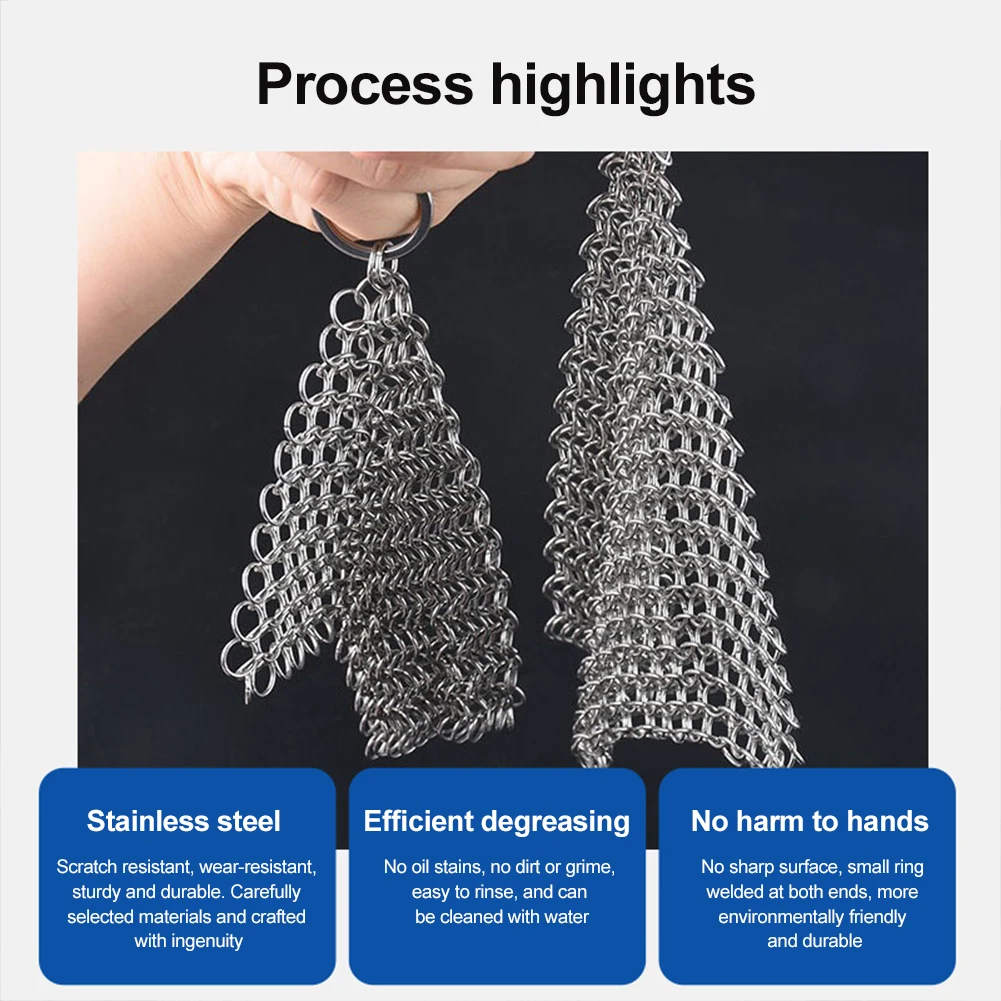 Process highlights

Stainless steel

Scratch resistant, wear-resistant, sturdy and durable. Carefully selected materials and crafted with ingenuity

Efficient degreasing

No oil stains, no dirt or grime, easy to rinse, and can be cleaned with water

No harm to hands

No sharp surface, small ring welded at both ends, more environmentally friendly and durable